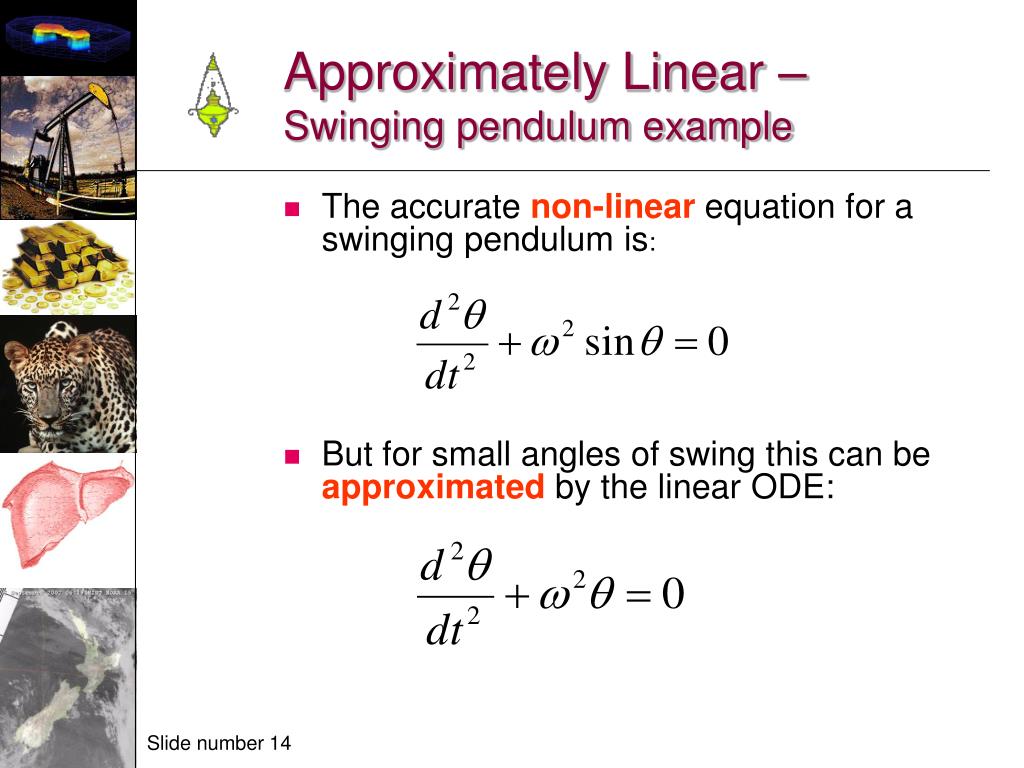 Approximately Linear –
Swinging pendulum example

The accurate non-linear equation for a swinging pendulum is:

$\frac{d^2\theta}{dt^2} + \omega^2 \sin\theta = 0$

But for small angles of swing this can be approximated by the linear ODE:

$\frac{d^2\theta}{dt^2} + \omega^2\theta = 0$

Slide number 14